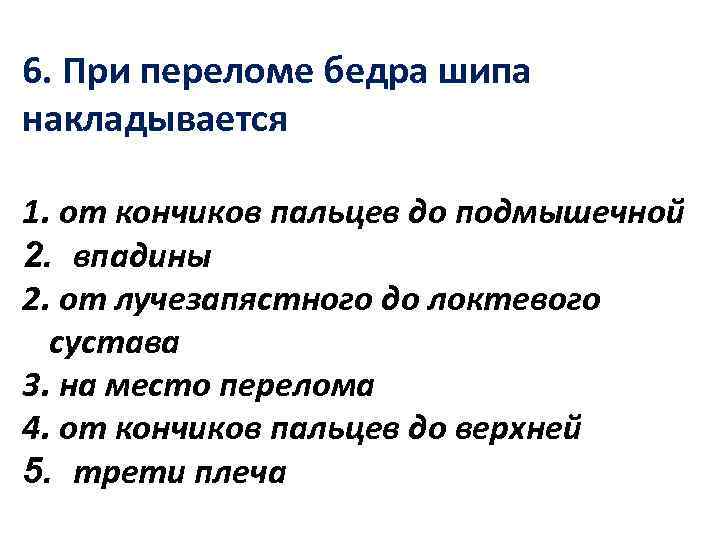 6. При переломе бедра шипа накладывается

1. от кончиков пальцев до подмышечной
2. впадины
2. от лучезапястного до локтевого сустава
3. на место перелома
4. от кончиков пальцев до верхней
5. трети плеча